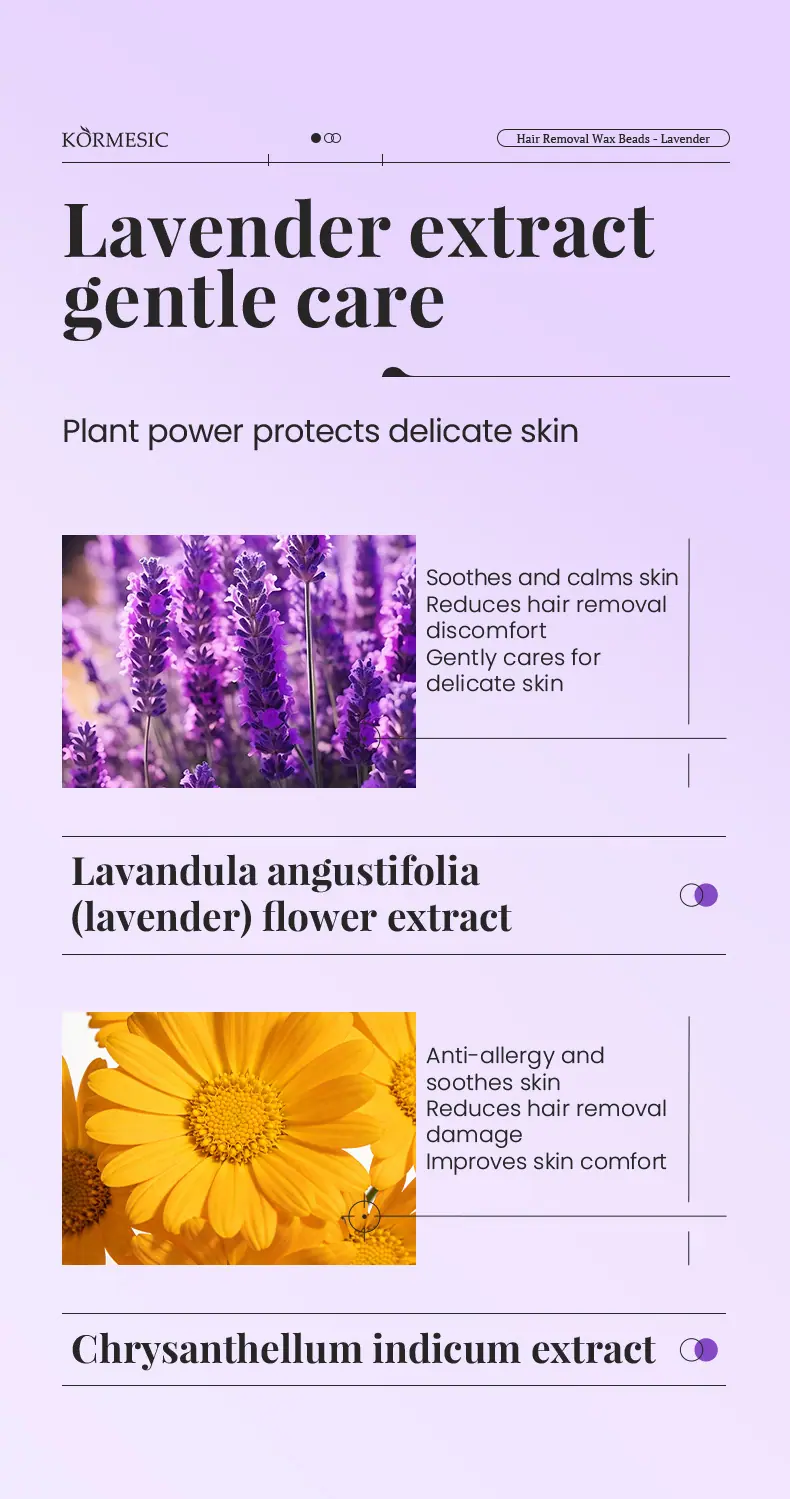 KORMESIC

Hair Removal Wax Beads - Lavender

Lavender extract gentle care

Plant power protects delicate skin

Soothes and calms skin
Reduces hair removal discomfort
Gently cares for delicate skin

Lavandula angustifolia (lavender) flower extract

Anti-allergy and soothes skin
Reduces hair removal damage
Improves skin comfort

Chrysanthellum indicum extract